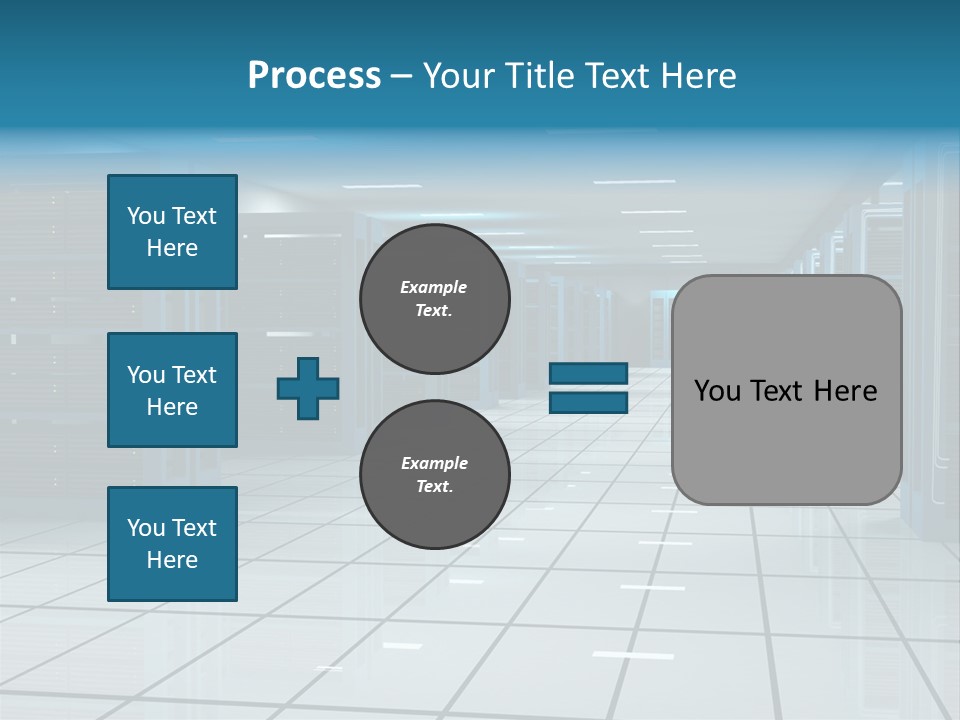 Process – Your Title Text Here

You Text Here

You Text Here

You Text Here

Example Text.

Example Text.

You Text Here